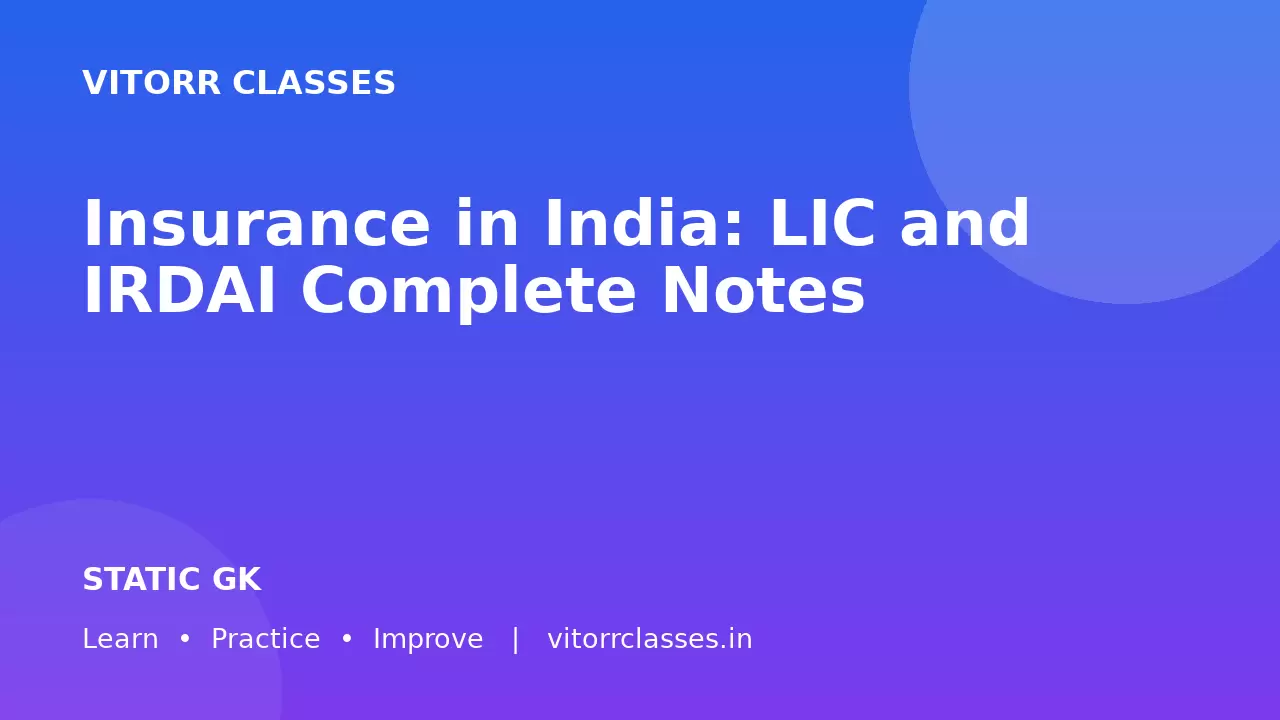 VITORR CLASSES

Insurance in India: LIC and IRDAI Complete Notes

STATIC GK

Learn • Practice • Improve | vitorrclasses.in